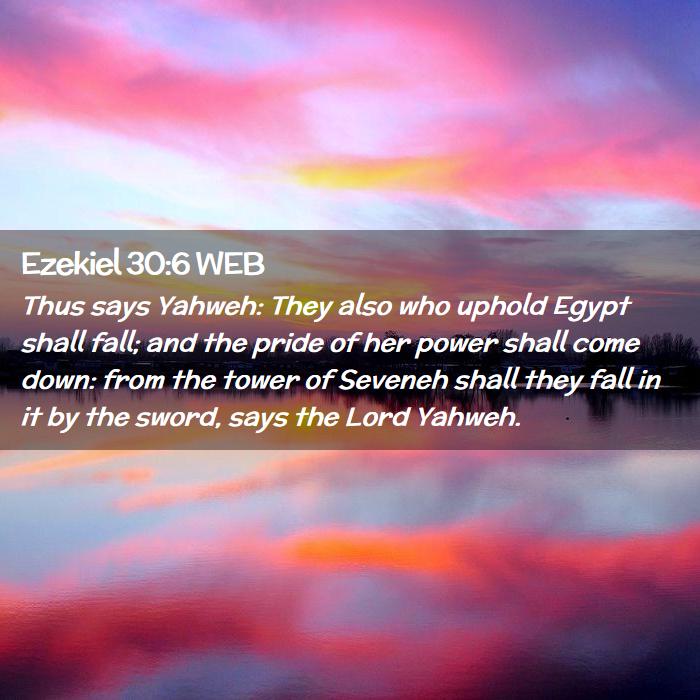 Ezekiel 30:6 WEB

Thus says Yahweh: They also who uphold Egypt shall fall; and the pride of her power shall come down: from the tower of Seveneh shall they fall in it by the sword, says the Lord Yahweh.